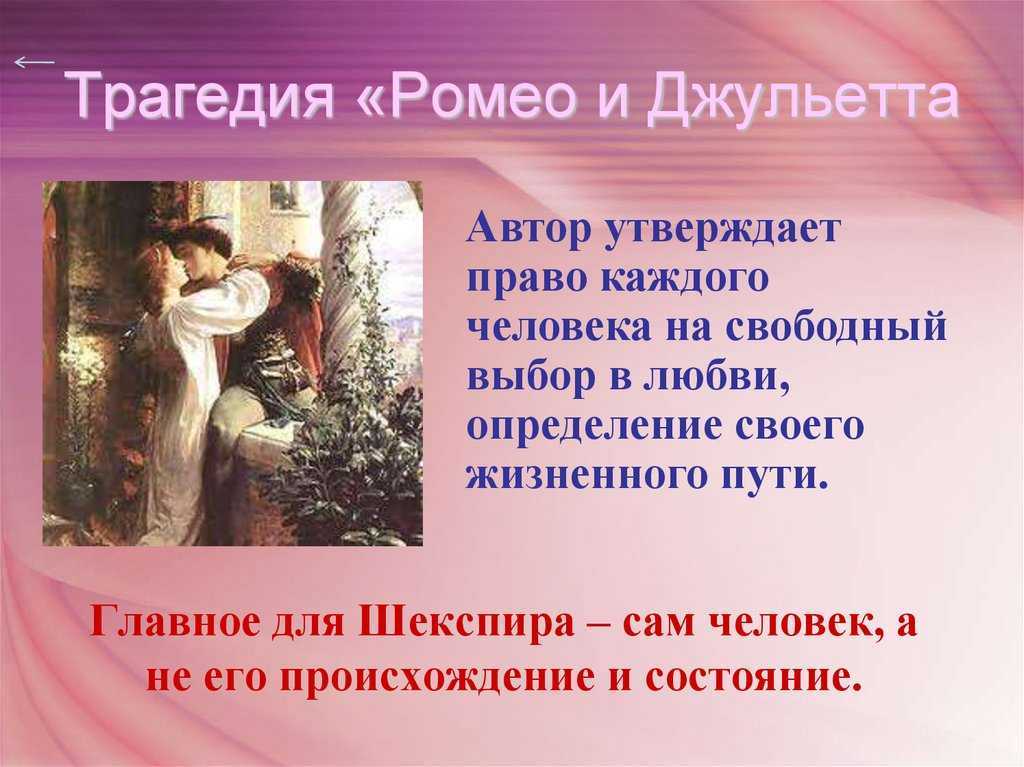 ←
Трагедия «Ромео и Джульетта

Автор утверждает право каждого человека на свободный выбор в любви, определение своего жизненного пути.

Главное для Шекспира – сам человек, а не его происхождение и состояние.